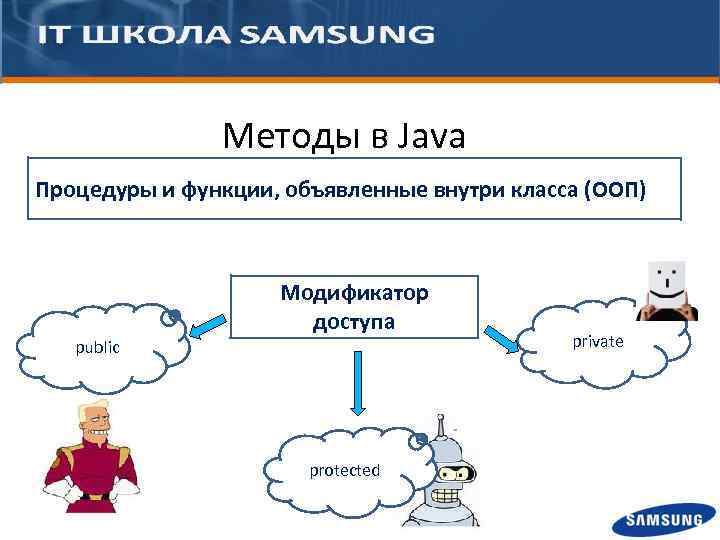 IT ШКОЛА SAMSUNG

Методы в Java

Процедуры и функции, объявленные внутри класса (ООП)

Модификатор доступа

public

private

protected

SAMSUNG